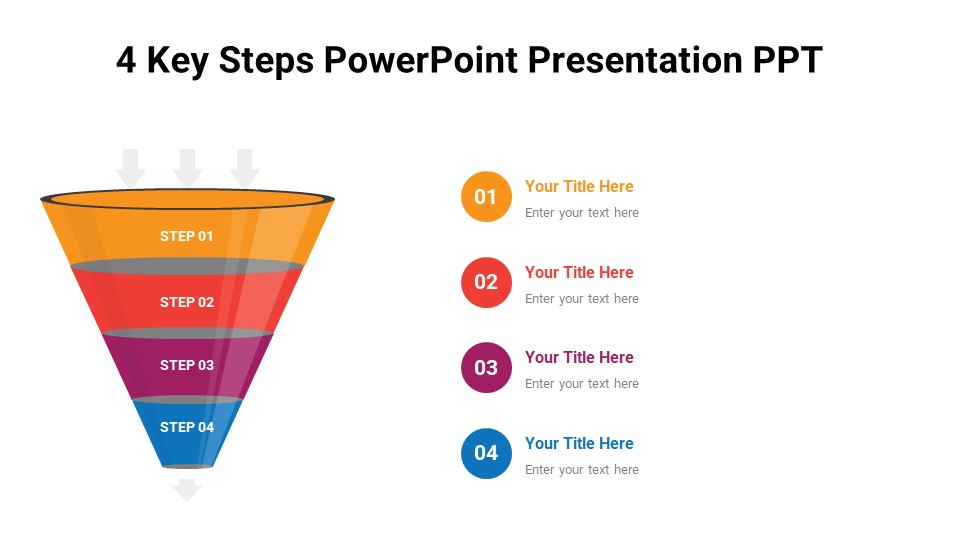 4 Key Steps PowerPoint Presentation PPT

STEP 01

STEP 02

STEP 03

STEP 04

01
Your Title Here
Enter your text here

02
Your Title Here
Enter your text here

03
Your Title Here
Enter your text here

04
Your Title Here
Enter your text here